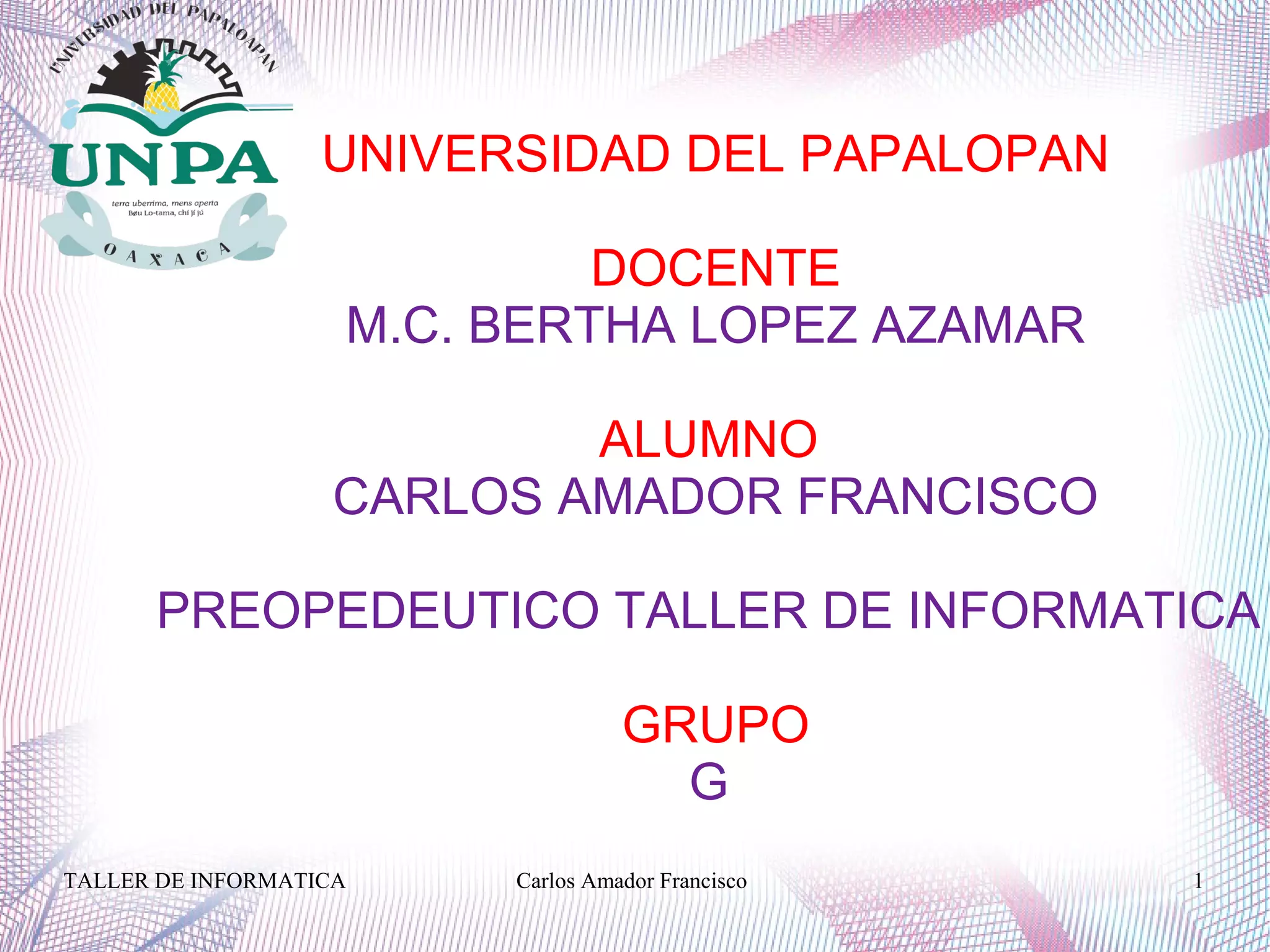 UNIVERSIDAD DEL PAPALOAPAN

UNPA

terra uberrima, mens aperta
Bøu Lo-tama, chi jí jú

OAXACA

UNIVERSIDAD DEL PAPALOPAN

DOCENTE
M.C. BERTHA LOPEZ AZAMAR

ALUMNO
CARLOS AMADOR FRANCISCO

PREOPEDEUTICO TALLER DE INFORMATICA

GRUPO
G

TALLER DE INFORMATICA Carlos Amador Francisco 1